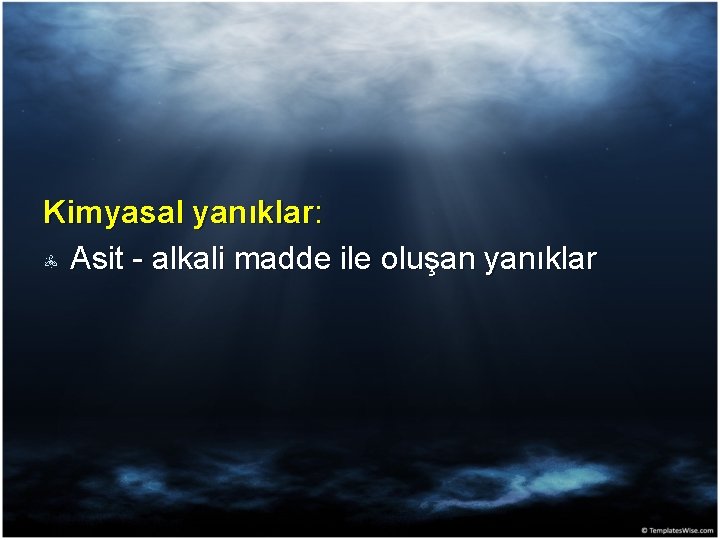 Kimyasal yanıklar:

Asit - alkali madde ile oluşan yanıklar

© TemplatesWise.com